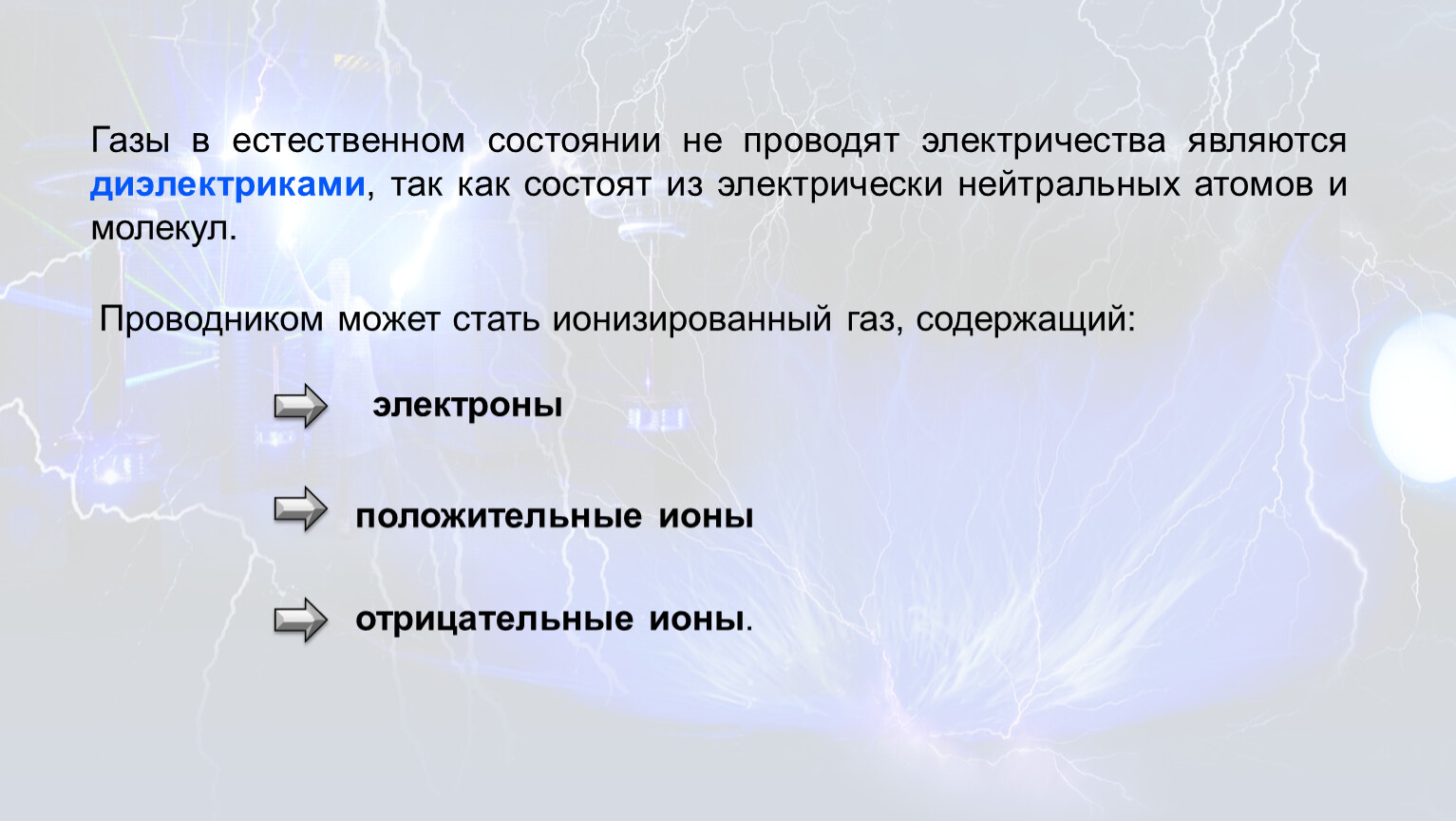 Газы в естественном состоянии не проводят электричества являются диэлектриками, так как состоят из электрически нейтральных атомов и молекул.

Проводником может стать ионизированный газ, содержащий:

электроны

положительные ионы

отрицательные ионы.